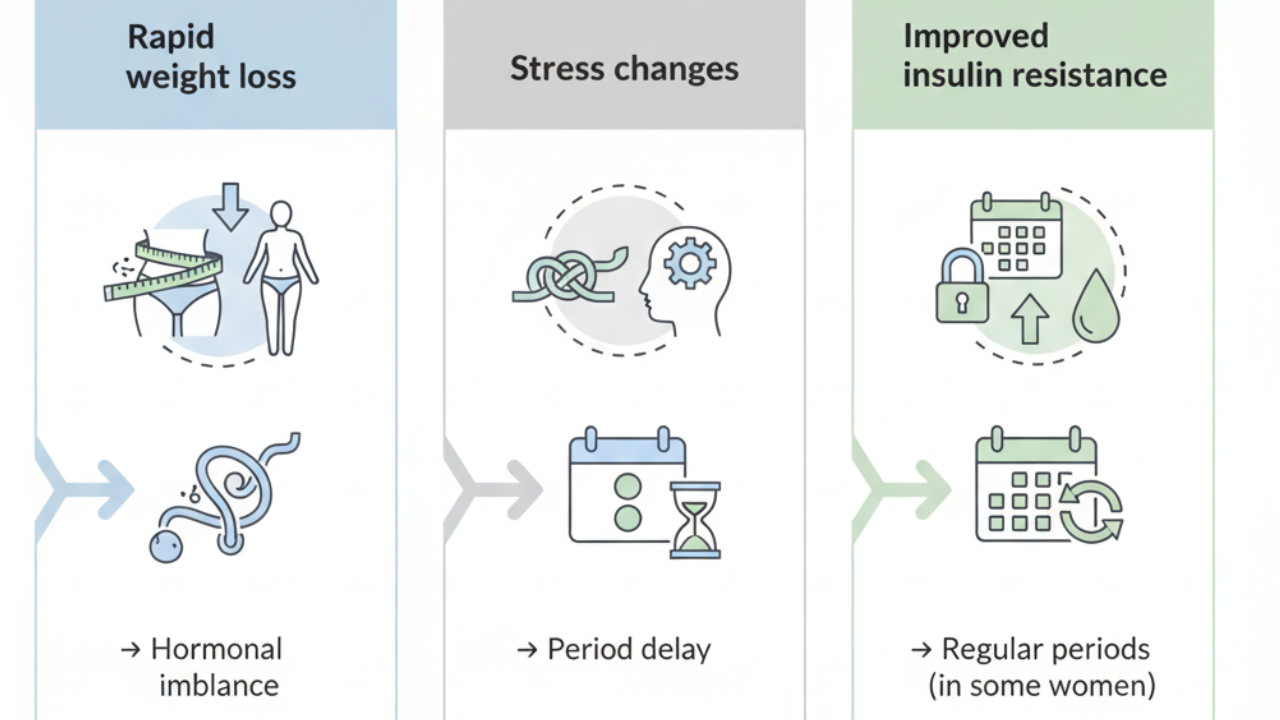 Rapid weight loss

→ Hormonal imblance

Stress changes

→ Period delay

Improved insulin resistance

→ Regular periods (in some women)